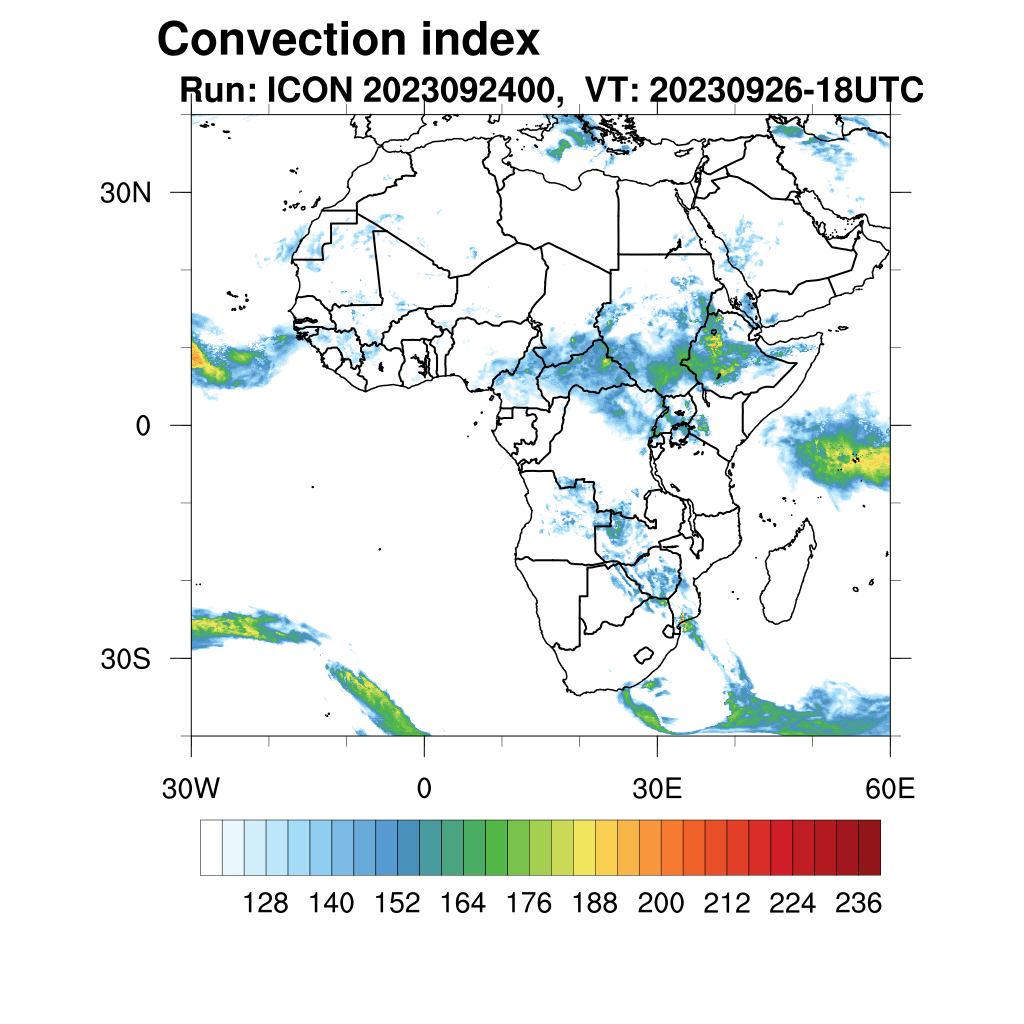 Convection index
Run: ICON 2023092400, VT: 20230926-18UTC

30N
0
30S

30W
0
30E
60E

128 140 152 164 176 188 200 212 224 236